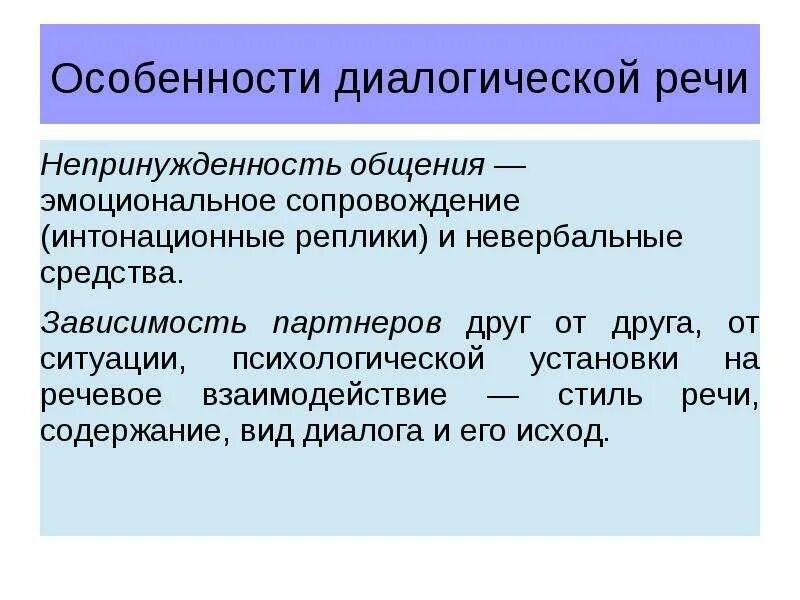 Особенности диалогической речи

Непринужденность общения — эмоциональное сопровождение (интонационные реплики) и невербальные средства.

Зависимость партнеров друг от друга, от ситуации, психологической установки на речевое взаимодействие — стиль речи, содержание, вид диалога и его исход.